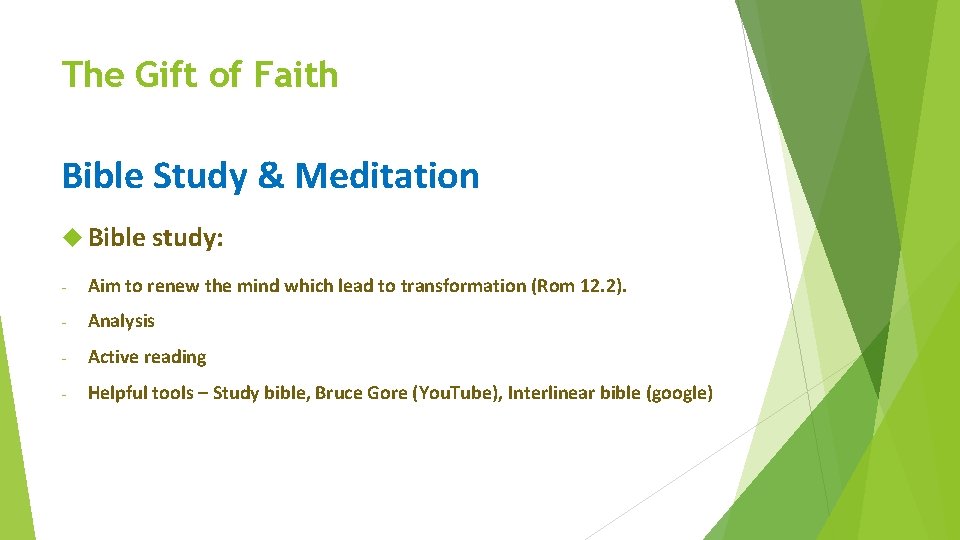 The Gift of Faith

Bible Study & Meditation

Bible study:

- Aim to renew the mind which lead to transformation (Rom 12.2).

- Analysis

- Active reading

- Helpful tools – Study bible, Bruce Gore (YouTube), Interlinear bible (google)